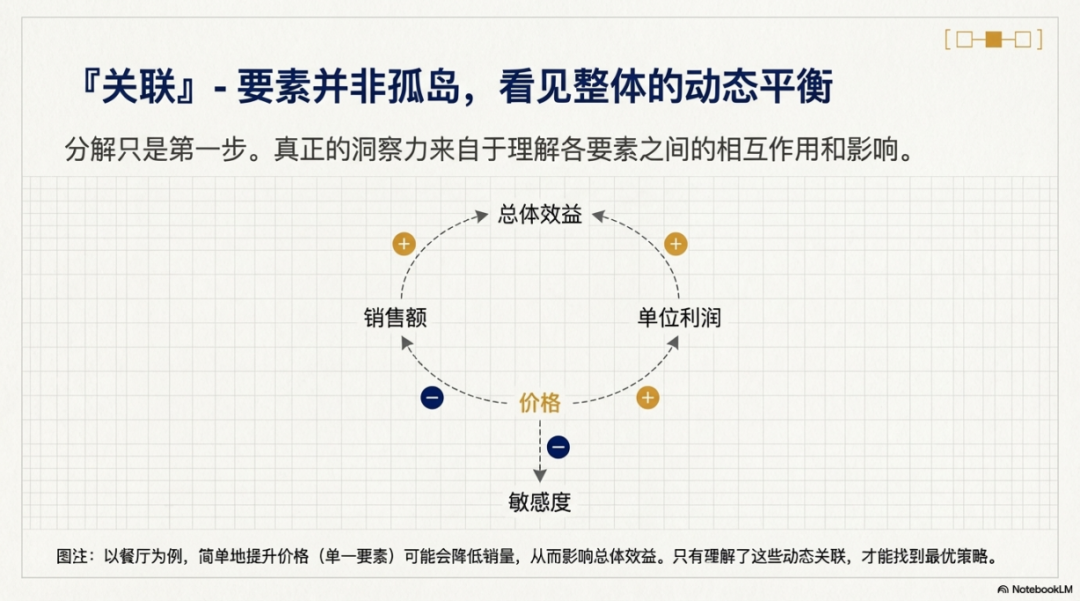 『关联』- 要素并非孤岛，看见整体的动态平衡

分解只是第一步。真正的洞察力来自于理解各要素之间的相互作用和影响。

总体效益

+

+

销售额

单位利润

−

价格

+

−

敏感度

图注：以餐厅为例，简单地提升价格（单一要素）可能会降低销量，从而影响总体效益。只有理解了这些动态关联，才能找到最优策略。

NotebookLM